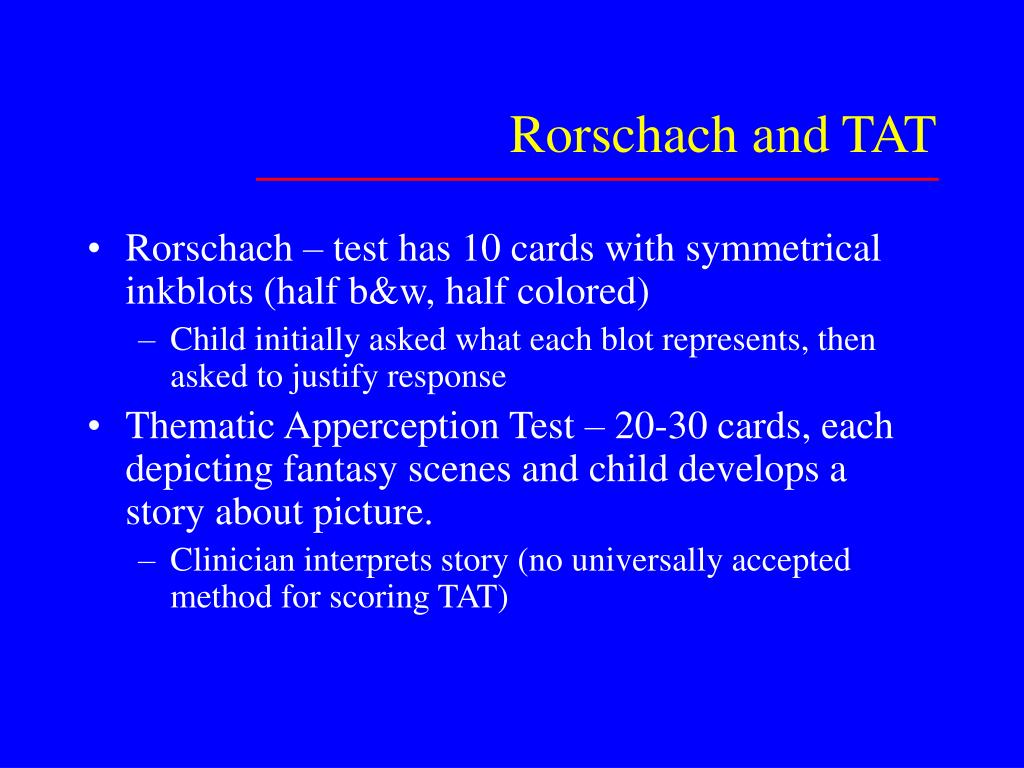 Rorschach and TAT

• Rorschach – test has 10 cards with symmetrical inkblots (half b&w, half colored)
– Child initially asked what each blot represents, then asked to justify response
• Thematic Apperception Test – 20-30 cards, each depicting fantasy scenes and child develops a story about picture.
– Clinician interprets story (no universally accepted method for scoring TAT)